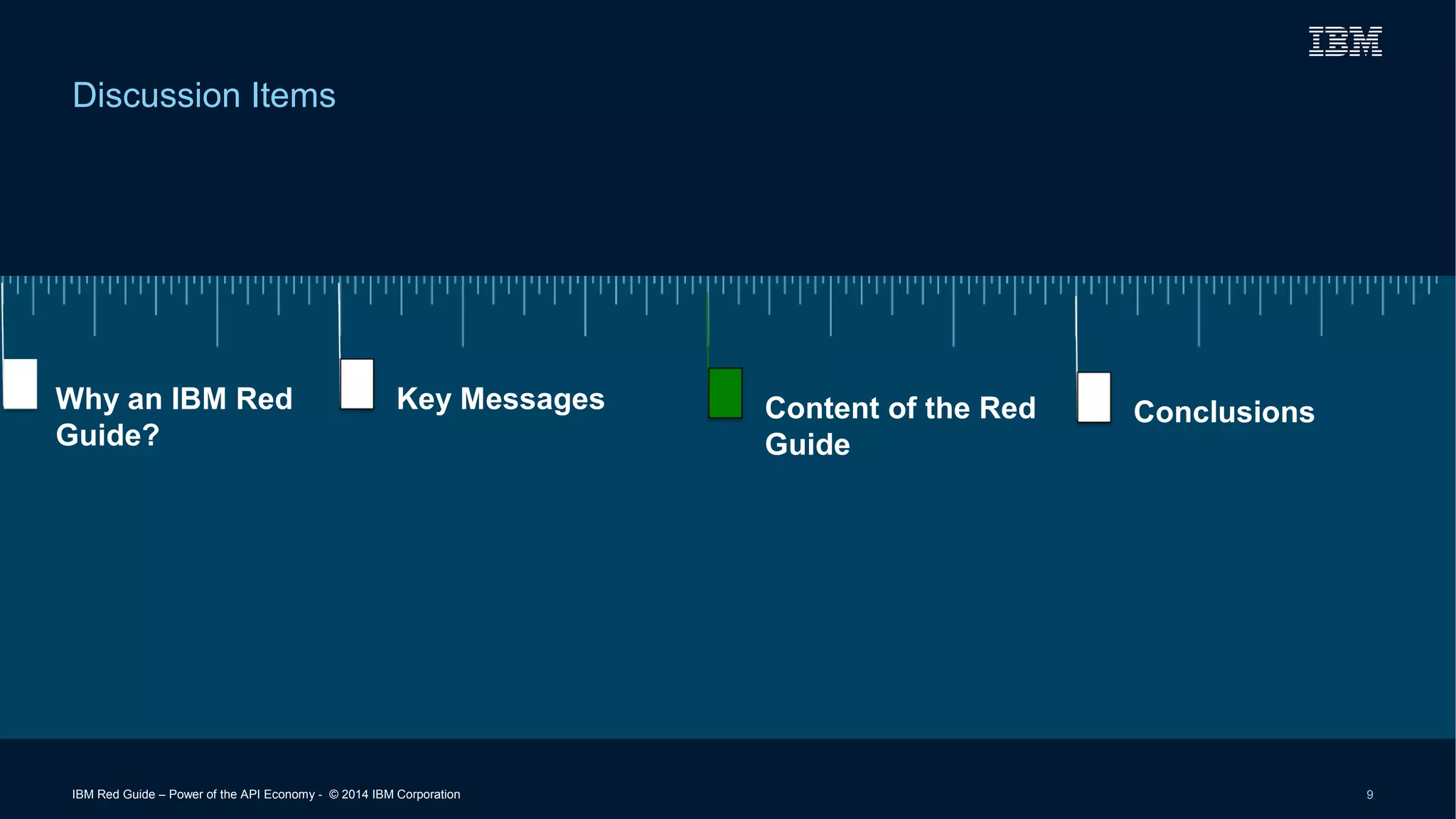 IBM

Discussion Items

Why an IBM Red Guide?

Key Messages

Content of the Red Guide

Conclusions

IBM Red Guide – Power of the API Economy - © 2014 IBM Corporation

9